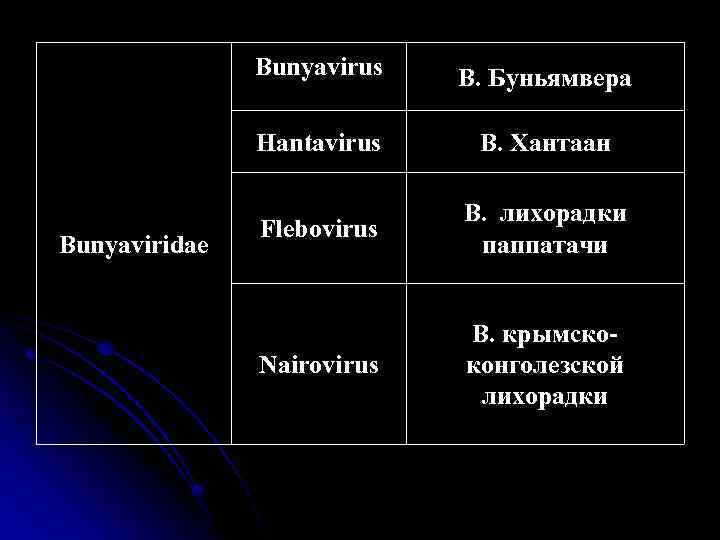 | Bunyaviridae | Bunyavirus | В. Буньямвера |
|---|---|---|
| | Hantavirus | В. Хантаан |
| | Flebovirus | В. лихорадки паппатачи |
| | Nairovirus | В. крымско-конголезской лихорадки |